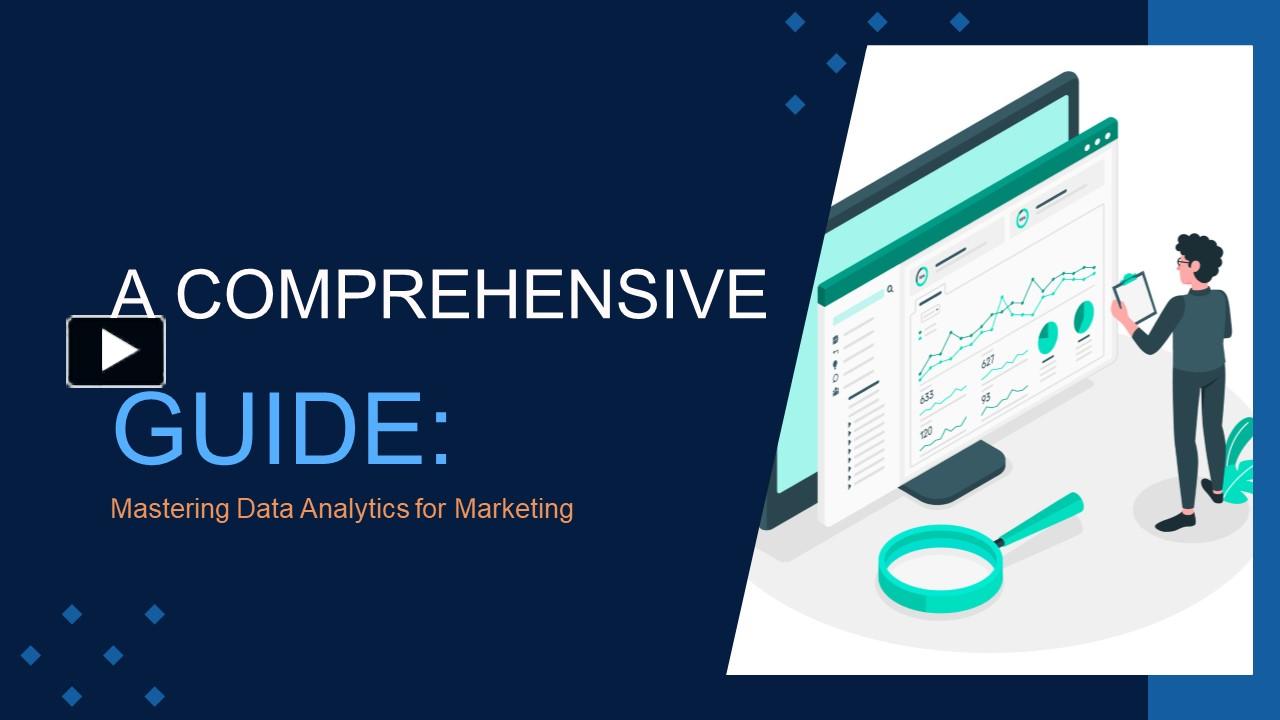 A COMPREHENSIVE

GUIDE:

Mastering Data Analytics for Marketing

627

633

93

120